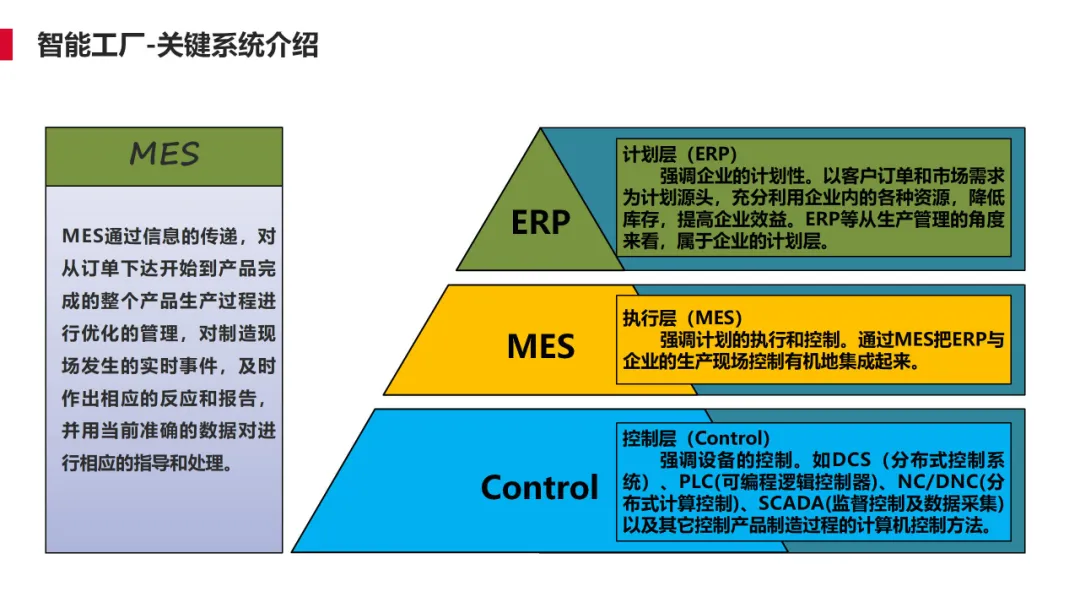 智能工厂-关键系统介绍

MES

MES通过信息的传递，对从订单下达开始到产品完成的整个产品生产过程进行优化的管理，对制造现场发生的实时事件，及时作出相应的反应和报告，并用当前准确的数据对进行相应的指导和处理。

ERP

计划层（ERP）
强调企业的计划性。以客户订单和市场需求为计划源头，充分利用企业内的各种资源，降低库存，提高企业效益。ERP等从生产管理的角度来看，属于企业的计划层。

MES

执行层（MES）
强调计划的执行和控制。通过MES把ERP与企业的生产现场控制有机地集成起来。

Control

控制层（Control）
强调设备的控制。如DCS（分布式控制系统）、PLC(可编程逻辑控制器)、NC/DNC(分布式计算控制)、SCADA(监督控制及数据采集)以及其它控制产品制造过程的计算机控制方法。